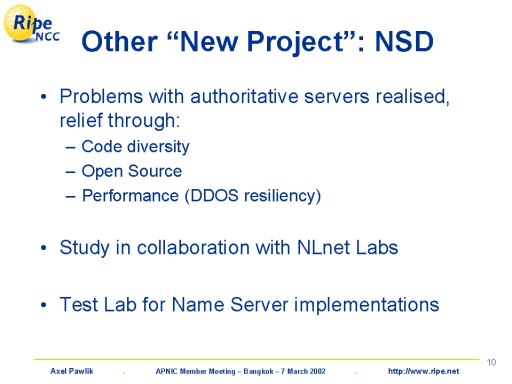 Ripe NCC

Other “New Project”: NSD

• Problems with authoritative servers realised, relief through:
– Code diversity
– Open Source
– Performance (DDOS resiliency)

• Study in collaboration with NLnet Labs

• Test Lab for Name Server implementations

10

Axel Pawlik . APNIC Member Meeting – Bangkok – 7 March 2002 . http://www.ripe.net